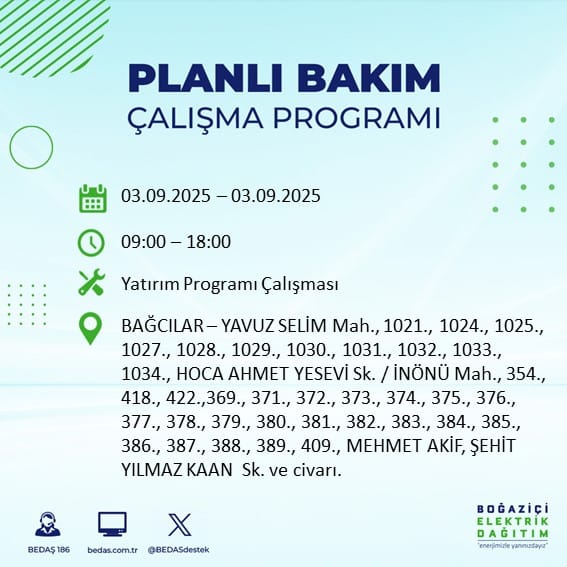 PLANLI BAKIM
ÇALIŞMA PROGRAMI

03.09.2025 – 03.09.2025

09:00 – 18:00

Yatırım Programı Çalışması

BAĞCILAR – YAVUZ SELİM Mah., 1021., 1024., 1025., 1027., 1028., 1029., 1030., 1031., 1032., 1033., 1034., HOCA AHMET YESEVİ Sk. / İNÖNÜ Mah., 354., 418., 422.,369., 371., 372., 373., 374., 375., 376., 377., 378., 379., 380., 381., 382., 383., 384., 385., 386., 387., 388., 389., 409., MEHMET AKİF, ŞEHİT YILMAZ KAAN Sk. ve civarı.

BEDAŞ 186
bedas.com.tr
@BEDASdestek

BOĞAZİÇİ
ELEKTRİK
DAĞITIM
"enerjimizle yanınızdayız"